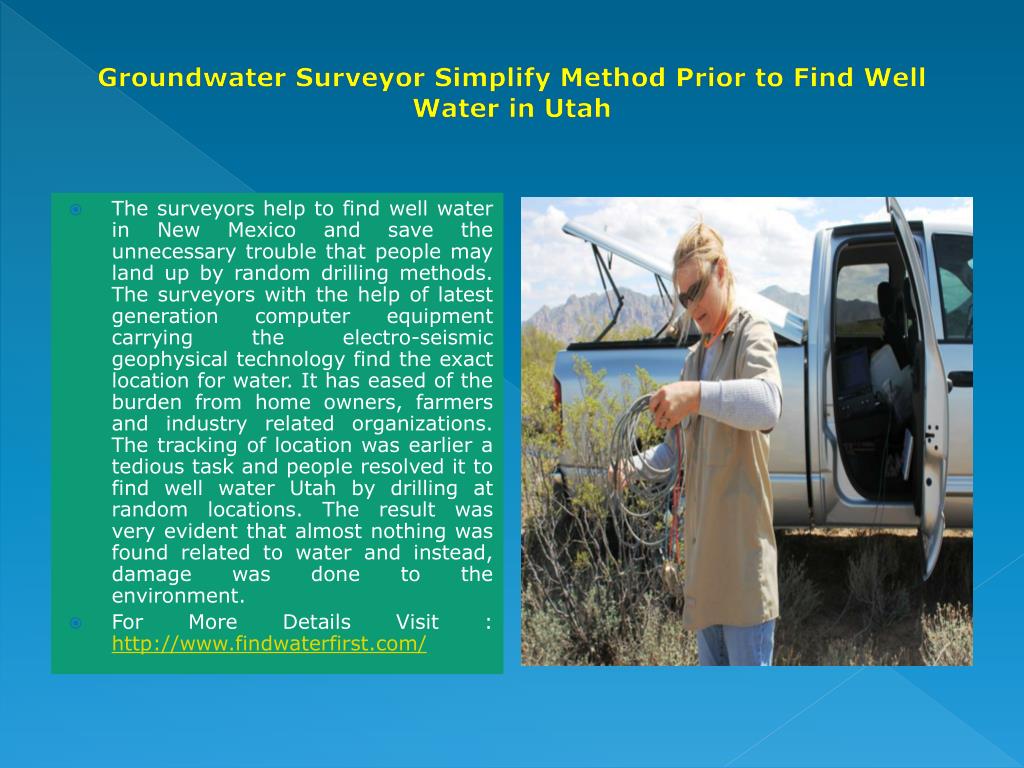 Groundwater Surveyor Simplify Method Prior to Find Well Water in Utah

The surveyors help to find well water in New Mexico and save the unnecessary trouble that people may land up by random drilling methods. The surveyors with the help of latest generation computer equipment carrying the electro-seismic geophysical technology find the exact location for water. It has eased of the burden from home owners, farmers and industry related organizations. The tracking of location was earlier a tedious task and people resolved it to find well water Utah by drilling at random locations. The result was very evident that almost nothing was found related to water and instead, damage was done to the environment.

For More Details Visit : http://www.findwaterfirst.com/